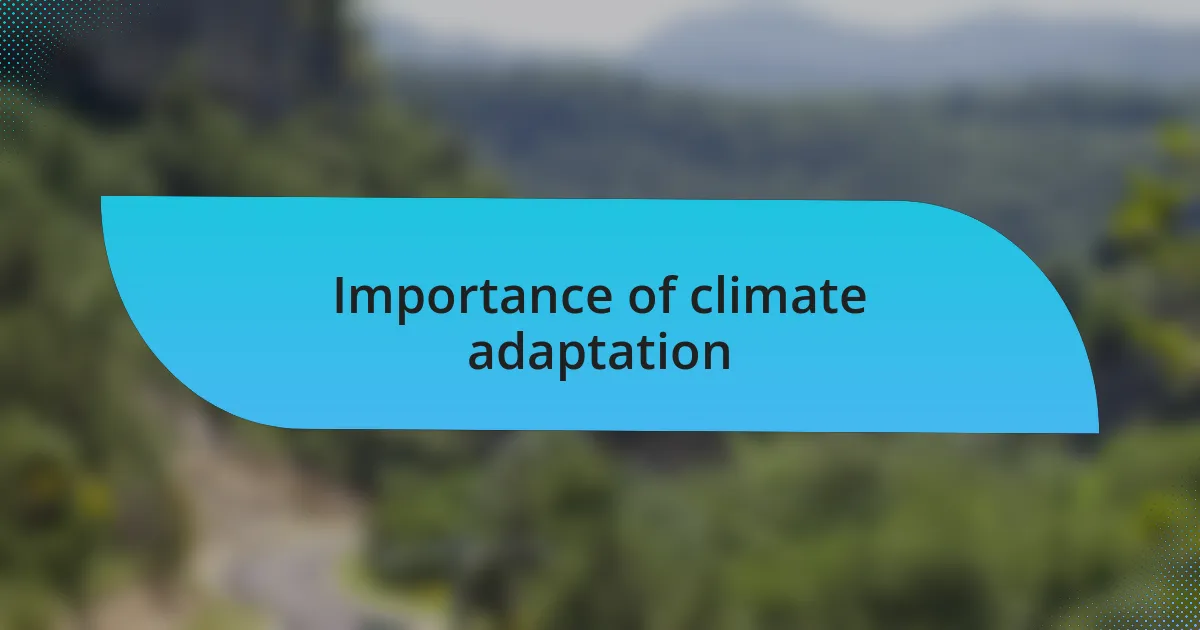 Importance of climate adaptation